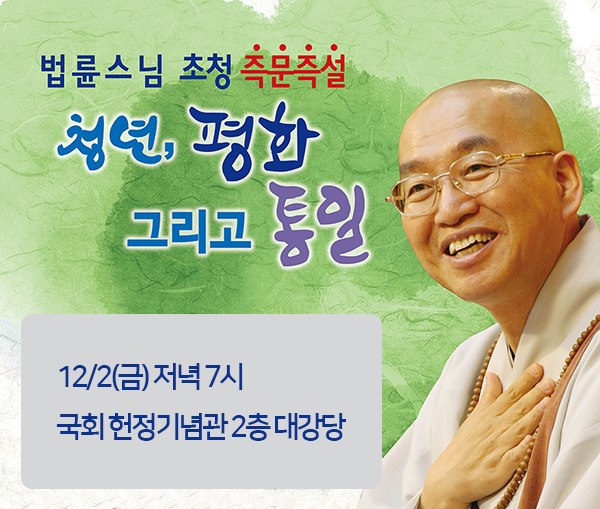 법륜스님 초청 즉문즉설

청년, 평화 그리고 통일

12/2(금) 저녁 7시
국회 헌정기념관 2층 대강당